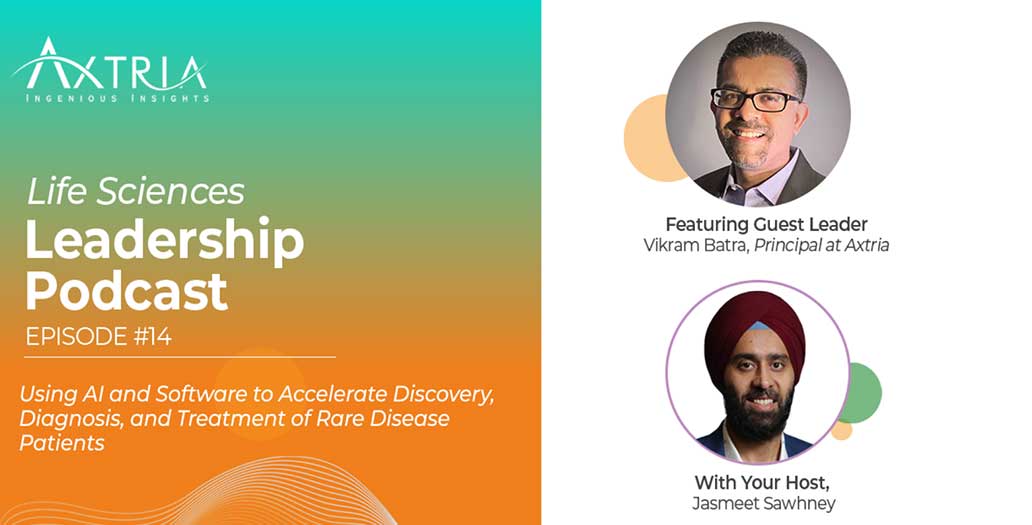 AXTRIA
INGENIOUS INSIGHTS

Life Sciences
Leadership
Podcast
EPISODE #14

Using AI and Software to Accelerate Discovery, Diagnosis, and Treatment of Rare Disease Patients

Featuring Guest Leader
Vikram Batra, Principal at Axtria

With Your Host,
Jasmeet Sawhney